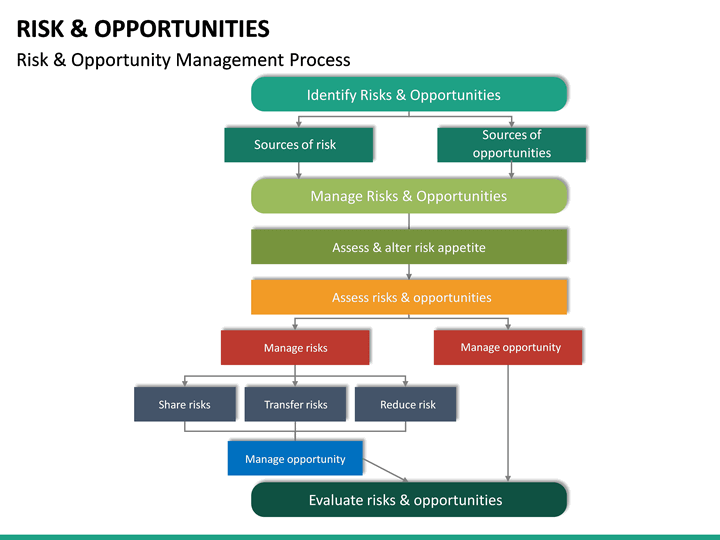 RISK & OPPORTUNITIES

Risk & Opportunity Management Process

Identify Risks & Opportunities

Sources of risk

Sources of opportunities

Manage Risks & Opportunities

Assess & alter risk appetite

Assess risks & opportunities

Manage risks

Manage opportunity

Share risks

Transfer risks

Reduce risk

Manage opportunity

Evaluate risks & opportunities